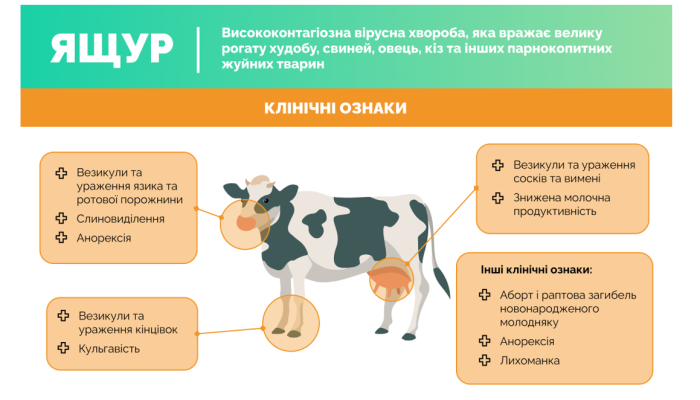 ЯЩУР

Висококонтагіозна вірусна хвороба, яка вражає велику рогату худобу, свиней, овець, кіз та інших парнокопитних жуйних тварин

КЛІНІЧНІ ОЗНАКИ

Везикули та ураження язика та ротової порожнини
Слиновиділення
Анорексія

Везикули та ураження кінцівок
Кульгавість

Везикули та ураження сосків та вимені
Знижена молочна продуктивність

Інші клінічні ознаки:
Аборт і раптова загибель новонародженого молодняку
Анорексія
Лихоманка